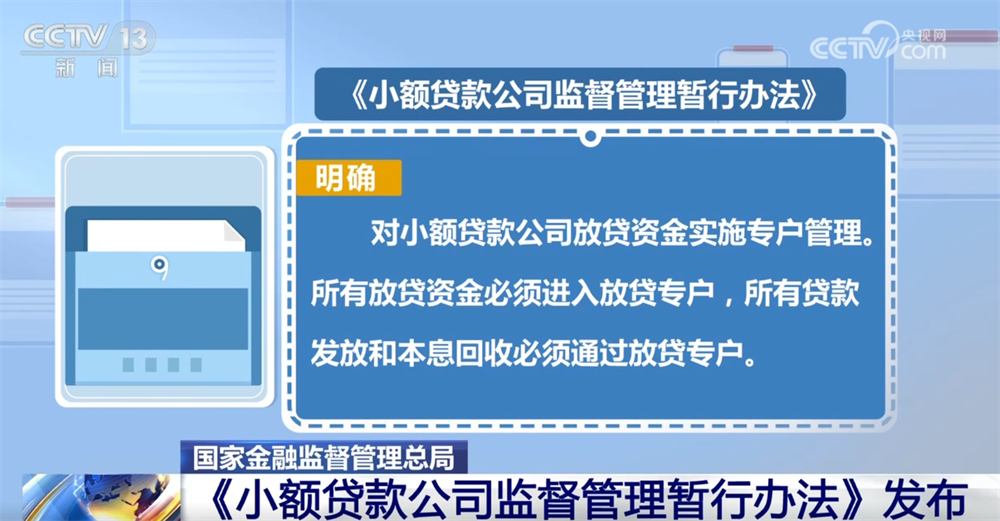 CCTV 13 新闻

CCTV 央视网 .com

《小额贷款公司监督管理暂行办法》

明确

对小额贷款公司放贷资金实施专户管理。所有放贷资金必须进入放贷专户，所有贷款发放和本息回收必须通过放贷专户。

国家金融监督管理总局

《小额贷款公司监督管理暂行办法》发布